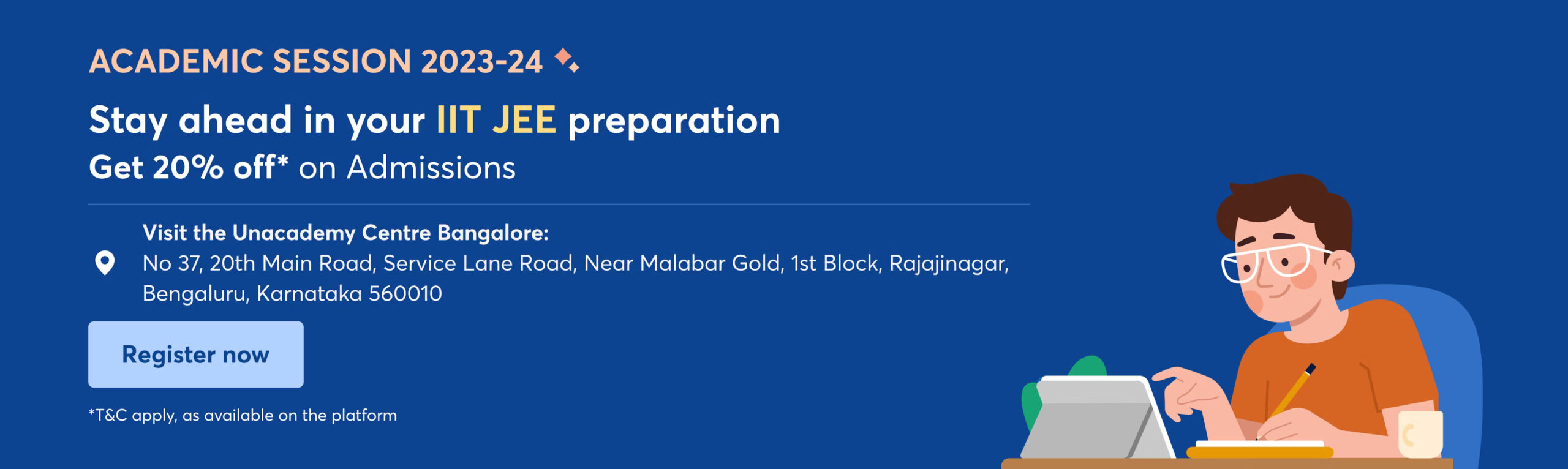 ACADEMIC SESSION 2023-24

Stay ahead in your IIT JEE preparation
Get 20% off* on Admissions

Visit the Unacademy Centre Bangalore:
No 37, 20th Main Road, Service Lane Road, Near Malabar Gold, 1st Block, Rajajinagar, Bengaluru, Karnataka 560010

Register now

*T&C apply, as available on the platform